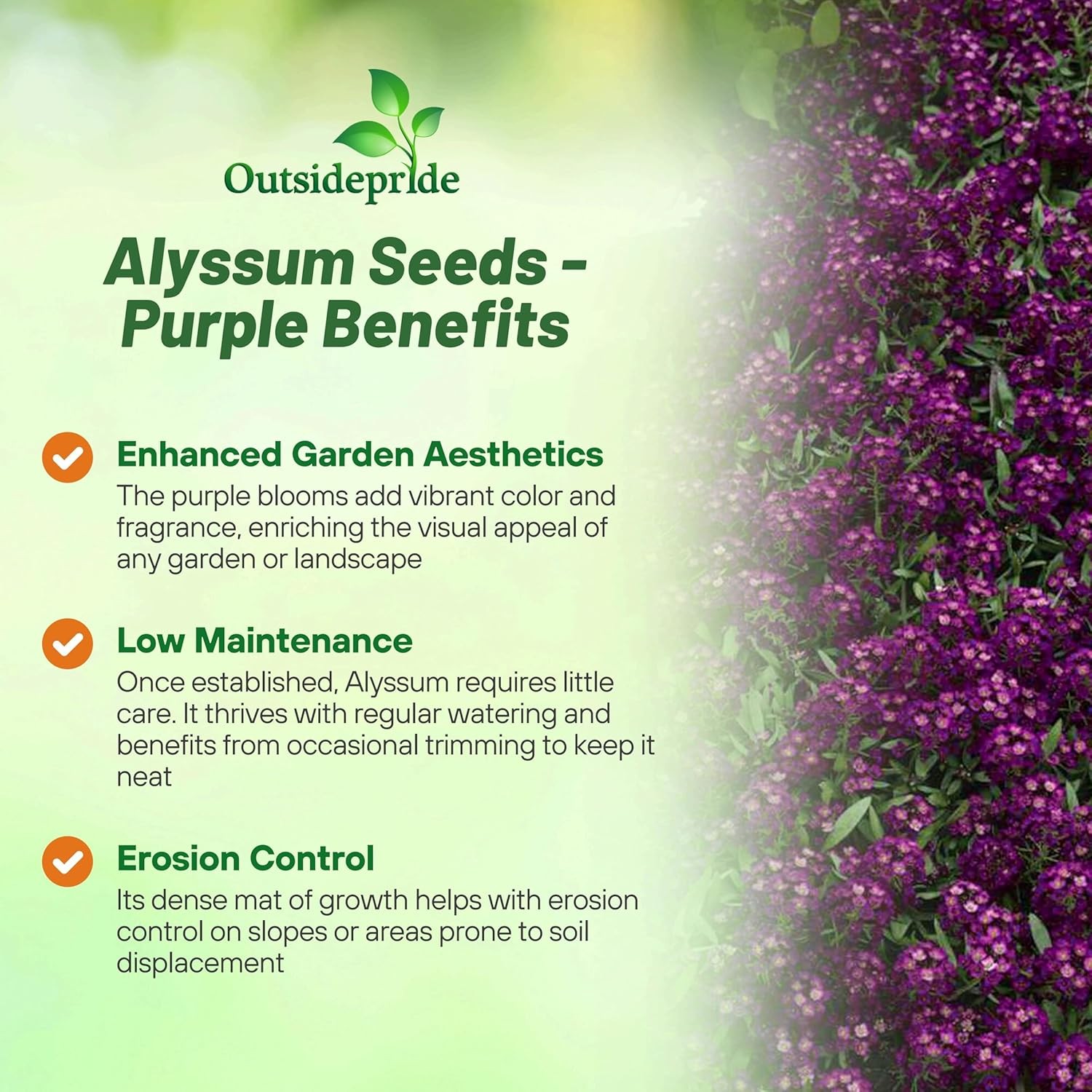 Outsidepride

Alyssum Seeds - Purple Benefits

Enhanced Garden Aesthetics
The purple blooms add vibrant color and fragrance, enriching the visual appeal of any garden or landscape

Low Maintenance
Once established, Alyssum requires little care. It thrives with regular watering and benefits from occasional trimming to keep it neat

Erosion Control
Its dense mat of growth helps with erosion control on slopes or areas prone to soil displacement